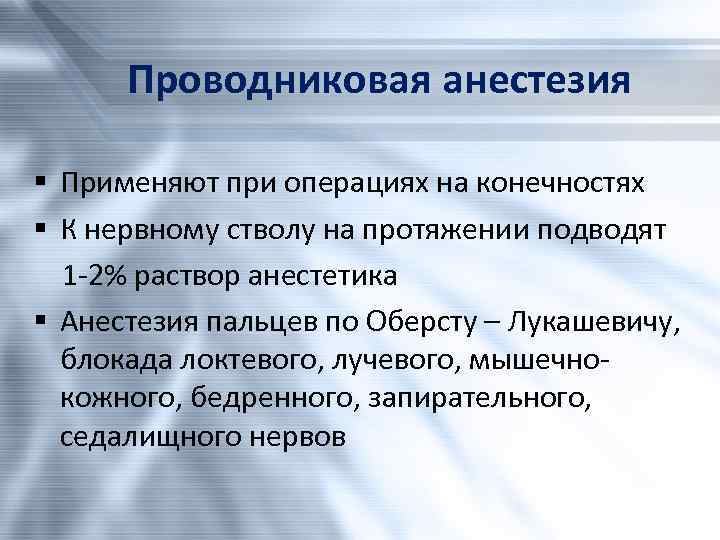 Проводниковая анестезия

▪ Применяют при операциях на конечностях

▪ К нервному стволу на протяжении подводят 1-2% раствор анестетика

▪ Анестезия пальцев по Оберсту – Лукашевичу, блокада локтевого, лучевого, мышечно-кожного, бедренного, запирательного, седалищного нервов